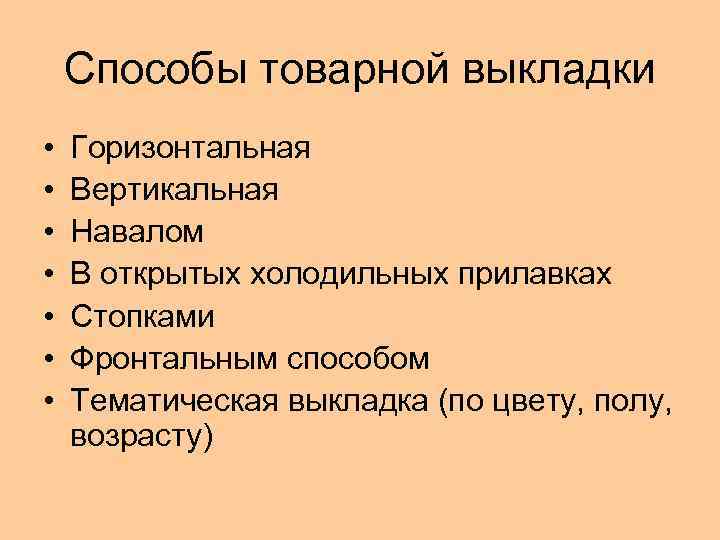 Способы товарной выкладки

• Горизонтальная
• Вертикальная
• Навалом
• В открытых холодильных прилавках
• Стопками
• Фронтальным способом
• Тематическая выкладка (по цвету, полу, возрасту)